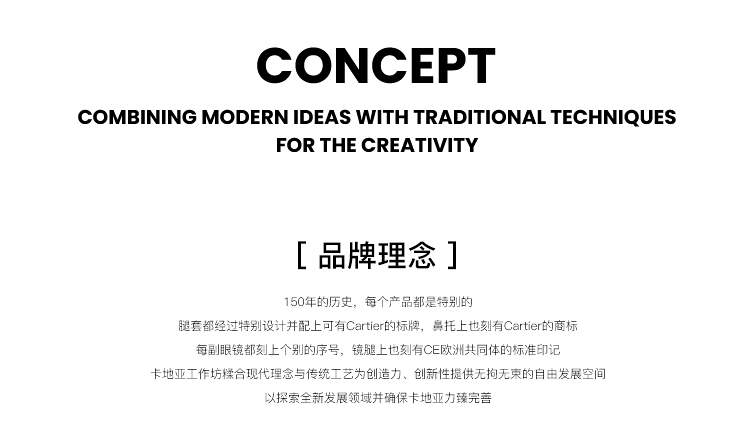 CONCEPT

COMBINING MODERN IDEAS WITH TRADITIONAL TECHNIQUES FOR THE CREATIVITY

[ 品牌理念 ]

150年的历史，每个产品都是特别的
腿套都经过特别设计并配上可有Cartier的标牌，鼻托上也刻有Cartier的商标
每副眼镜都刻上个别的序号，镜腿上也刻有CE欧洲共同体的标准印记
卡地亚工作坊糅合现代理念与传统工艺为创造力、创新性提供无拘无束的自由发展空间
以探索全新发展领域并确保卡地亚力臻完善